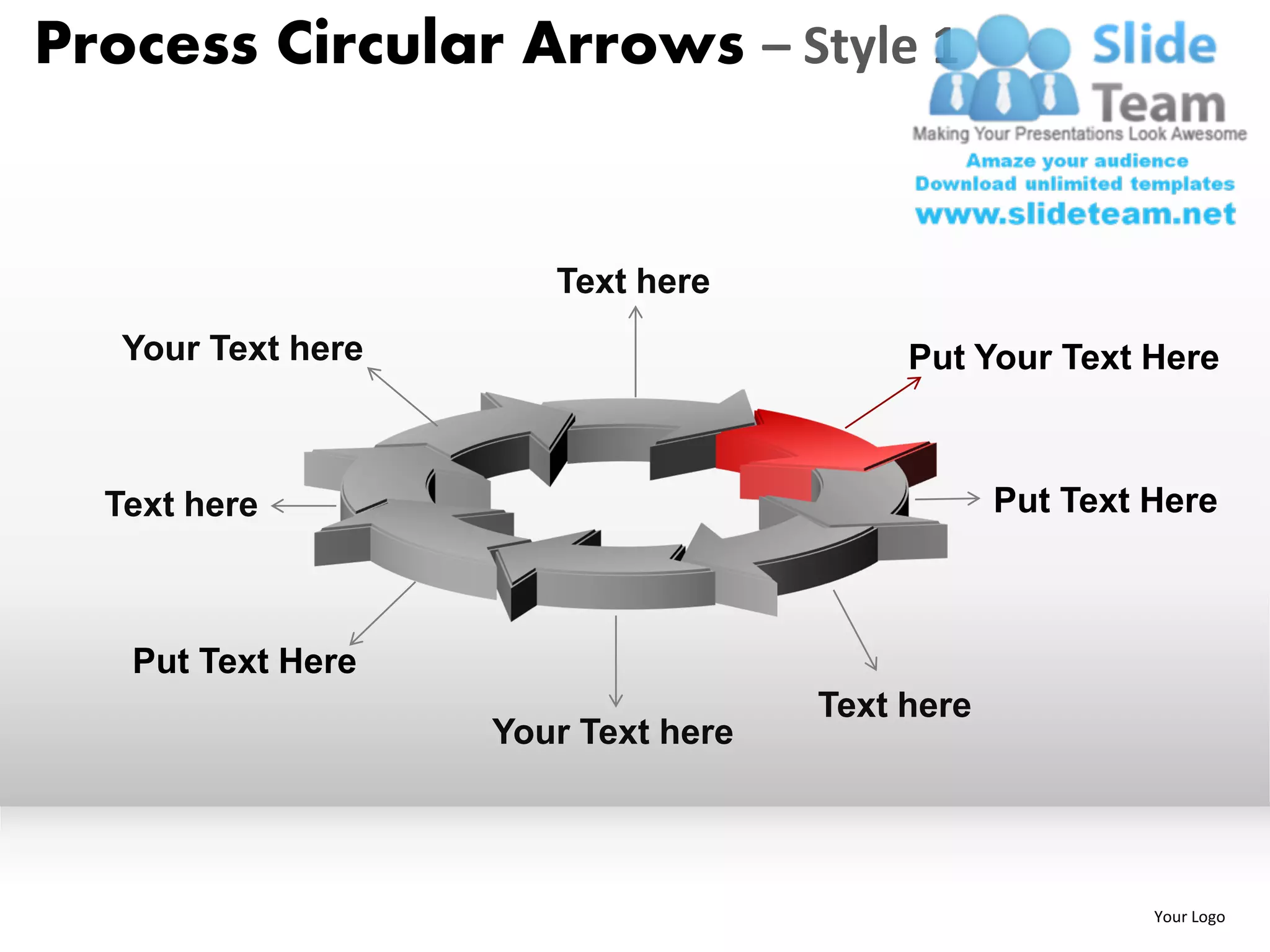 Process Circular Arrows – Style 1

Slide Team
Making Your Presentations Look Awesome
Amaze your audience
Download unlimited templates
www.slideteam.net

Text here

Your Text here

Put Your Text Here

Text here

Put Text Here

Put Text Here

Your Text here

Text here

Your Logo